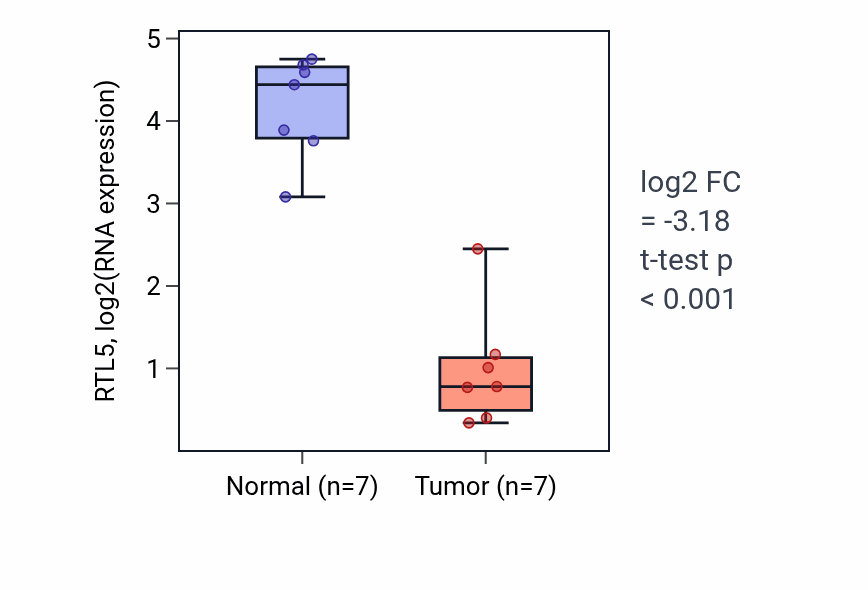 RTL5, log2(RNA expression)

5
4
3
2
1

Normal (n=7)
Tumor (n=7)

log2 FC
= -3.18
t-test p
< 0.001